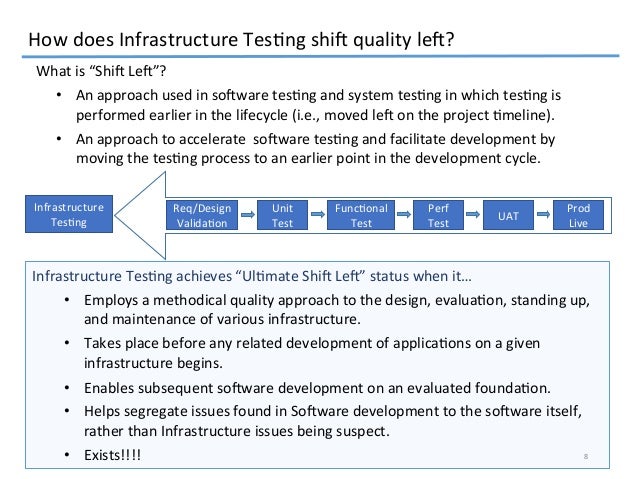 How does Infrastructure Testing shift quality left?

What is "Shift Left"?

• An approach used in software testing and system testing in which testing is performed earlier in the lifecycle (i.e., moved left on the project timeline).

• An approach to accelerate software testing and facilitate development by moving the testing process to an earlier point in the development cycle.

Infrastructure Testing

Req/Design Validation

Unit Test

Functional Test

Perf Test

UAT

Prod Live

Infrastructure Testing achieves "Ultimate Shift Left" status when it…

• Employs a methodical quality approach to the design, evaluation, standing up, and maintenance of various infrastructure.

• Takes place before any related development of applications on a given infrastructure begins.

• Enables subsequent software development on an evaluated foundation.

• Helps segregate issues found in Software development to the software itself, rather than Infrastructure issues being suspect.

• Exists!!!!

8